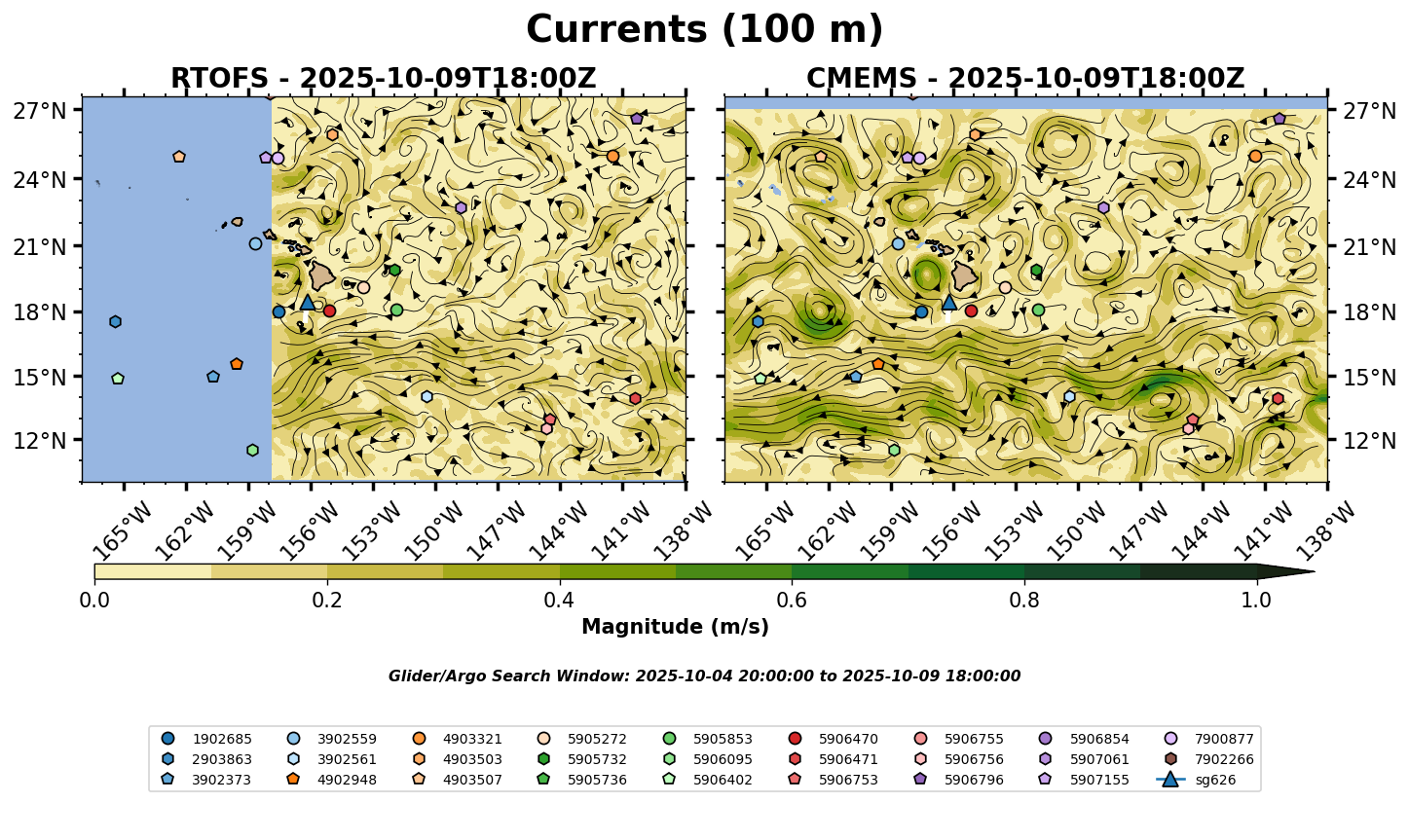 Currents (100 m)

RTOFS - 2025-10-09T18:00Z

27°N
24°N
21°N
18°N
15°N
12°N

165°W 162°W 159°W 156°W 153°W 150°W 147°W 144°W 141°W 138°W

CMEMS - 2025-10-09T18:00Z

27°N
24°N
21°N
18°N
15°N
12°N

165°W 162°W 159°W 156°W 153°W 150°W 147°W 144°W 141°W 138°W

0.0 0.2 0.4 0.6 0.8 1.0

Magnitude (m/s)

Glider/Argo Search Window: 2025-10-04 20:00:00 to 2025-10-09 18:00:00

1902685
2903863
3902373
3902559
3902561
4902948
4903321
4903503
4903507
5905272
5905732
5905736
5905853
5906095
5906402
5906470
5906471
5906753
5906755
5906756
5906796
5906854
5907061
5907155
7900877
7902266
sg626